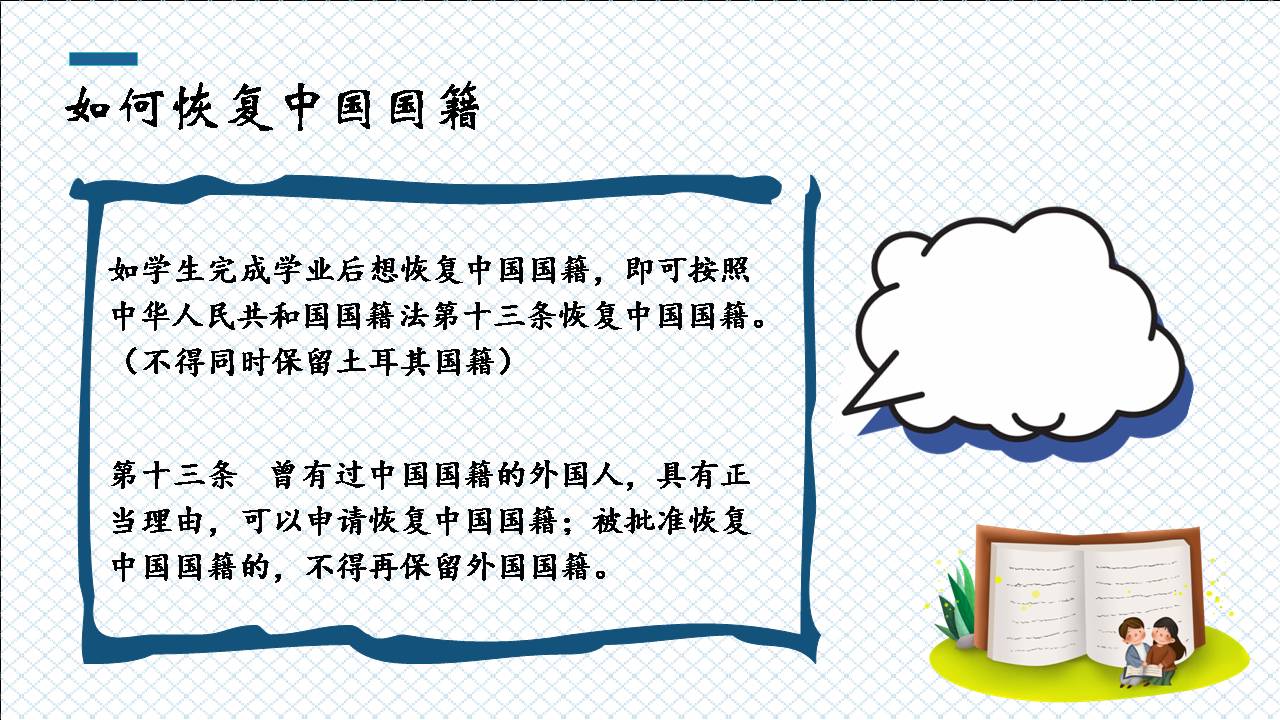 如何恢复中国国籍

如学生完成学业后想恢复中国国籍，即可按照中华人民共和国国籍法第十三条恢复中国国籍。（不得同时保留土耳其国籍）

第十三条　曾有过中国国籍的外国人，具有正当理由，可以申请恢复中国国籍；被批准恢复中国国籍的，不得再保留外国国籍。